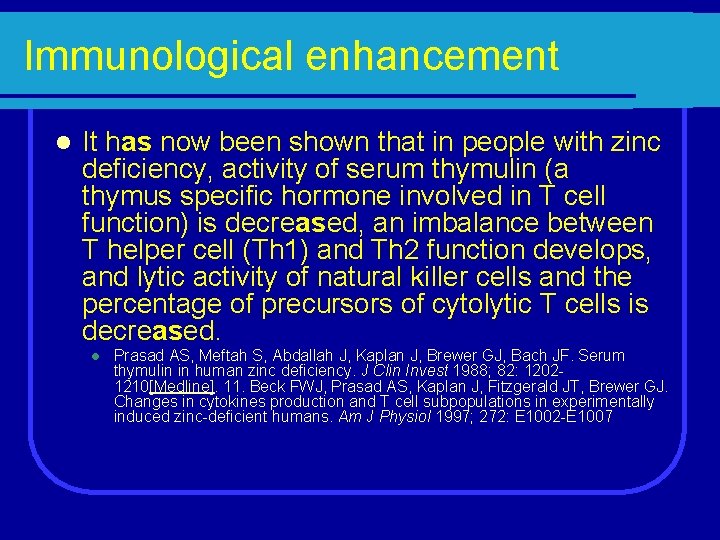 Immunological enhancement

It has now been shown that in people with zinc deficiency, activity of serum thymulin (a thymus specific hormone involved in T cell function) is decreased, an imbalance between T helper cell (Th1) and Th2 function develops, and lytic activity of natural killer cells and the percentage of precursors of cytolytic T cells is decreased.

Prasad AS, Meftah S, Abdallah J, Kaplan J, Brewer GJ, Bach JF. Serum thymulin in human zinc deficiency. J Clin Invest 1988; 82: 1202-1210[Medline]. 11. Beck FWJ, Prasad AS, Kaplan J, Fitzgerald JT, Brewer GJ. Changes in cytokines production and T cell subpopulations in experimentally induced zinc-deficient humans. Am J Physiol 1997; 272: E1002-E1007